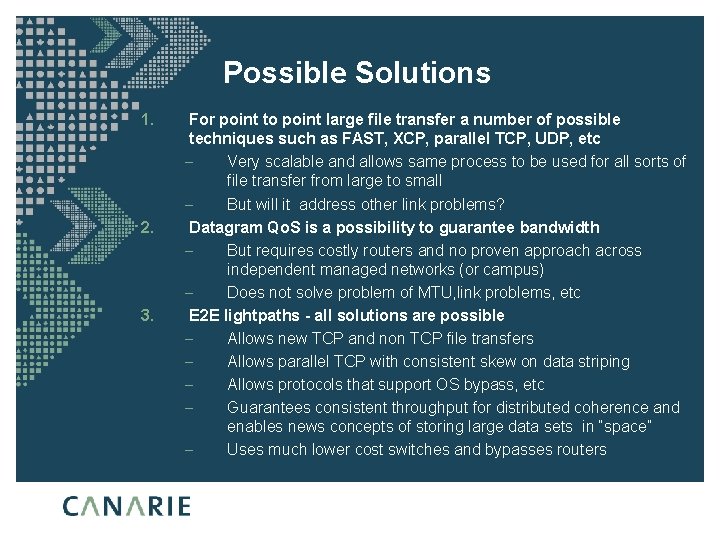 Possible Solutions

1. For point to point large file transfer a number of possible techniques such as FAST, XCP, parallel TCP, UDP, etc
– Very scalable and allows same process to be used for all sorts of file transfer from large to small
– But will it address other link problems?

2. Datagram QoS is a possibility to guarantee bandwidth
– But requires costly routers and no proven approach across independent managed networks (or campus)
– Does not solve problem of MTU,link problems, etc

3. E2E lightpaths - all solutions are possible
– Allows new TCP and non TCP file transfers
– Allows parallel TCP with consistent skew on data striping
– Allows protocols that support OS bypass, etc
– Guarantees consistent throughput for distributed coherence and enables news concepts of storing large data sets in "space"
– Uses much lower cost switches and bypasses routers

CANARIE